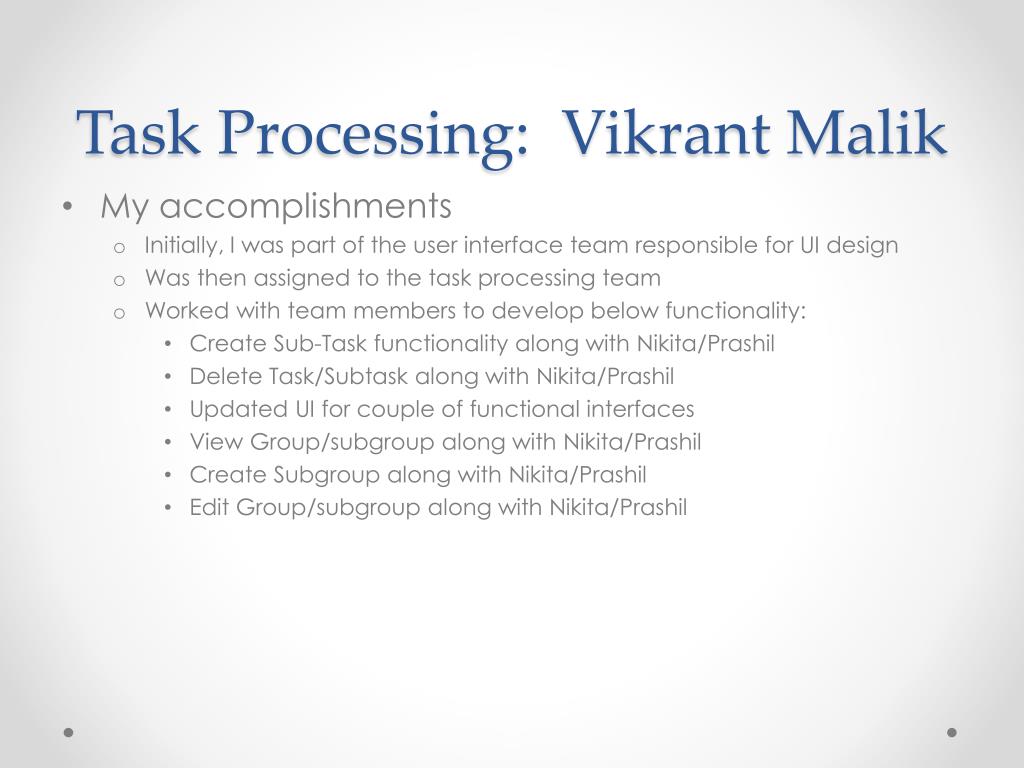 Task Processing: Vikrant Malik

• My accomplishments
  o Initially, I was part of the user interface team responsible for UI design
  o Was then assigned to the task processing team
  o Worked with team members to develop below functionality:
    • Create Sub-Task functionality along with Nikita/Prashil
    • Delete Task/Subtask along with Nikita/Prashil
    • Updated UI for couple of functional interfaces
    • View Group/subgroup along with Nikita/Prashil
    • Create Subgroup along with Nikita/Prashil
    • Edit Group/subgroup along with Nikita/Prashil